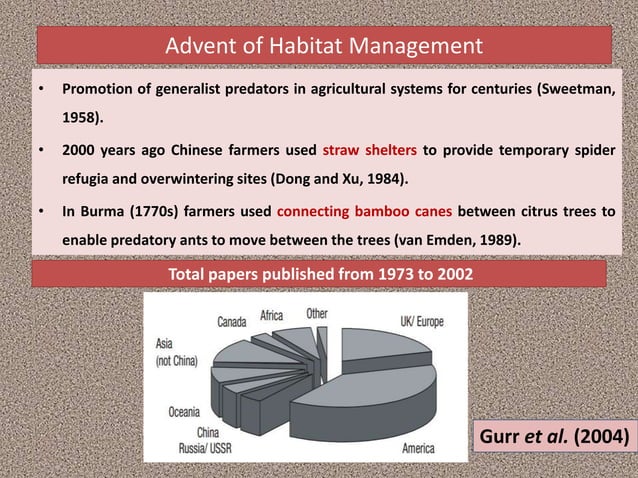 Advent of Habitat Management

• Promotion of generalist predators in agricultural systems for centuries (Sweetman, 1958).

• 2000 years ago Chinese farmers used straw shelters to provide temporary spider refugia and overwintering sites (Dong and Xu, 1984).

• In Burma (1770s) farmers used connecting bamboo canes between citrus trees to enable predatory ants to move between the trees (van Emden, 1989).

Total papers published from 1973 to 2002

Canada
Africa
Other
UK/ Europe
Asia (not China)
Oceania
China
Russia/ USSR
America

Gurr et al. (2004)